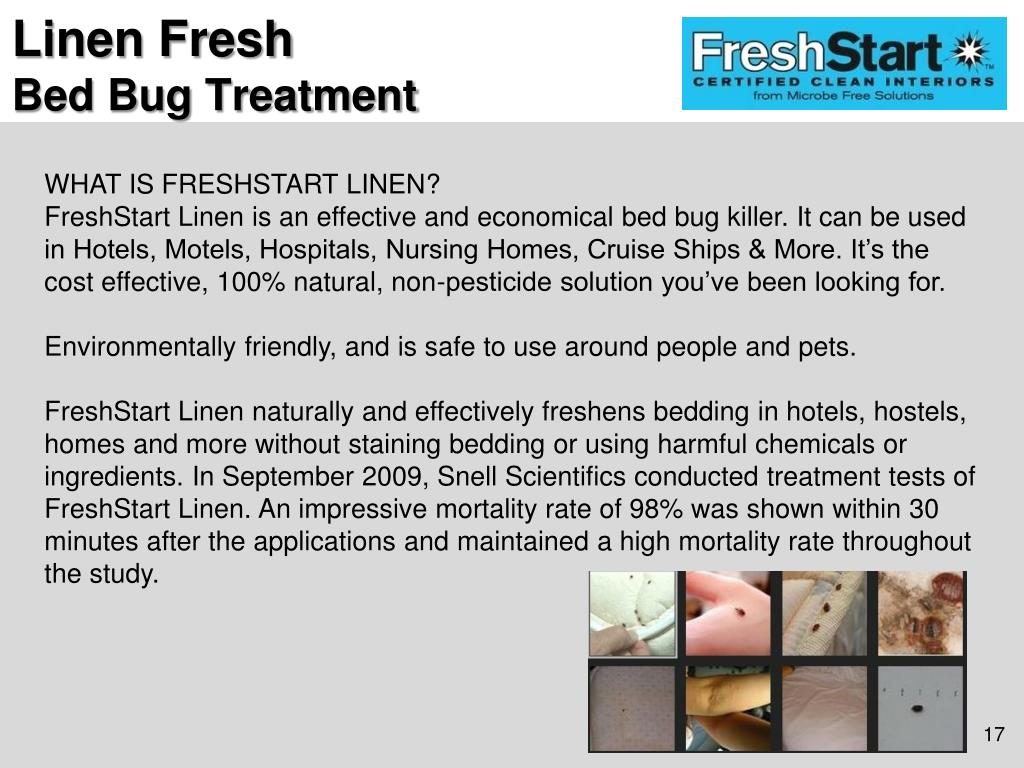 Linen Fresh
Bed Bug Treatment

FreshStart™
CERTIFIED CLEAN INTERIORS
from Microbe Free Solutions

WHAT IS FRESHSTART LINEN?
FreshStart Linen is an effective and economical bed bug killer. It can be used in Hotels, Motels, Hospitals, Nursing Homes, Cruise Ships & More. It's the cost effective, 100% natural, non-pesticide solution you've been looking for.

Environmentally friendly, and is safe to use around people and pets.

FreshStart Linen naturally and effectively freshens bedding in hotels, hostels, homes and more without staining bedding or using harmful chemicals or ingredients. In September 2009, Snell Scientifics conducted treatment tests of FreshStart Linen. An impressive mortality rate of 98% was shown within 30 minutes after the applications and maintained a high mortality rate throughout the study.

17